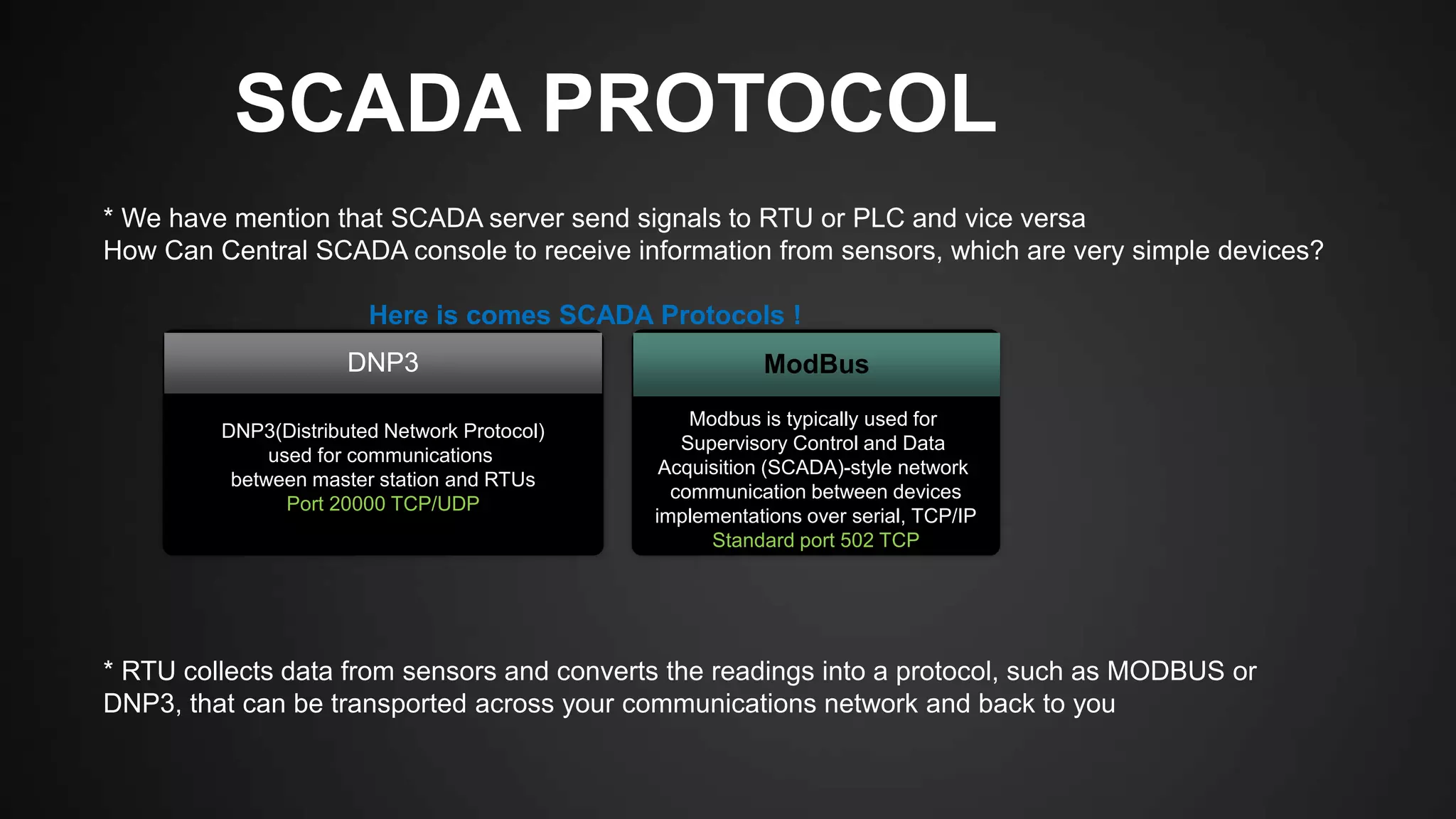 SCADA PROTOCOL

* We have mention that SCADA server send signals to RTU or PLC and vice versa
How Can Central SCADA console to receive information from sensors, which are very simple devices?

Here is comes SCADA Protocols !

DNP3

DNP3(Distributed Network Protocol) used for communications between master station and RTUs
Port 20000 TCP/UDP

ModBus

Modbus is typically used for Supervisory Control and Data Acquisition (SCADA)-style network communication between devices implementations over serial, TCP/IP
Standard port 502 TCP

* RTU collects data from sensors and converts the readings into a protocol, such as MODBUS or DNP3, that can be transported across your communications network and back to you